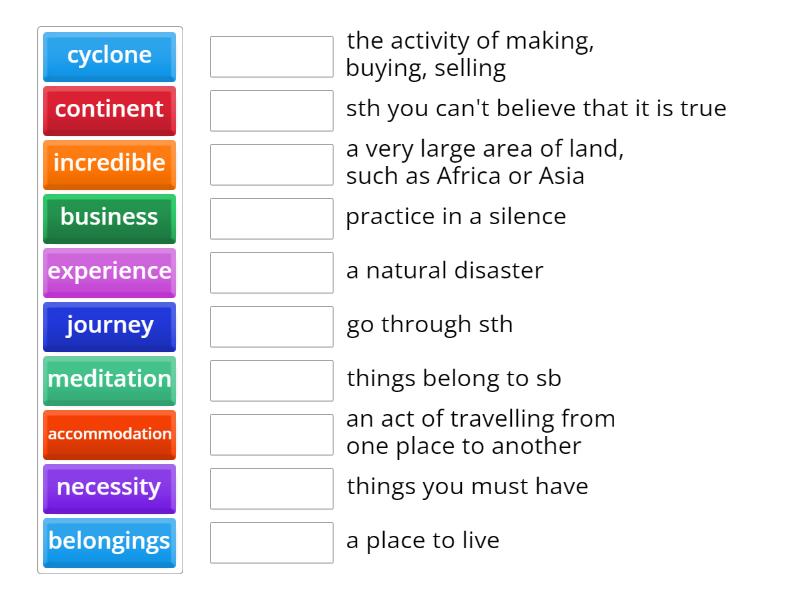 cyclone
continent
incredible
business
experience
journey
meditation
accommodation
necessity
belongings

the activity of making, buying, selling
sth you can't believe that it is true
a very large area of land, such as Africa or Asia
practice in a silence
a natural disaster
go through sth
things belong to sb
an act of travelling from one place to another
things you must have
a place to live